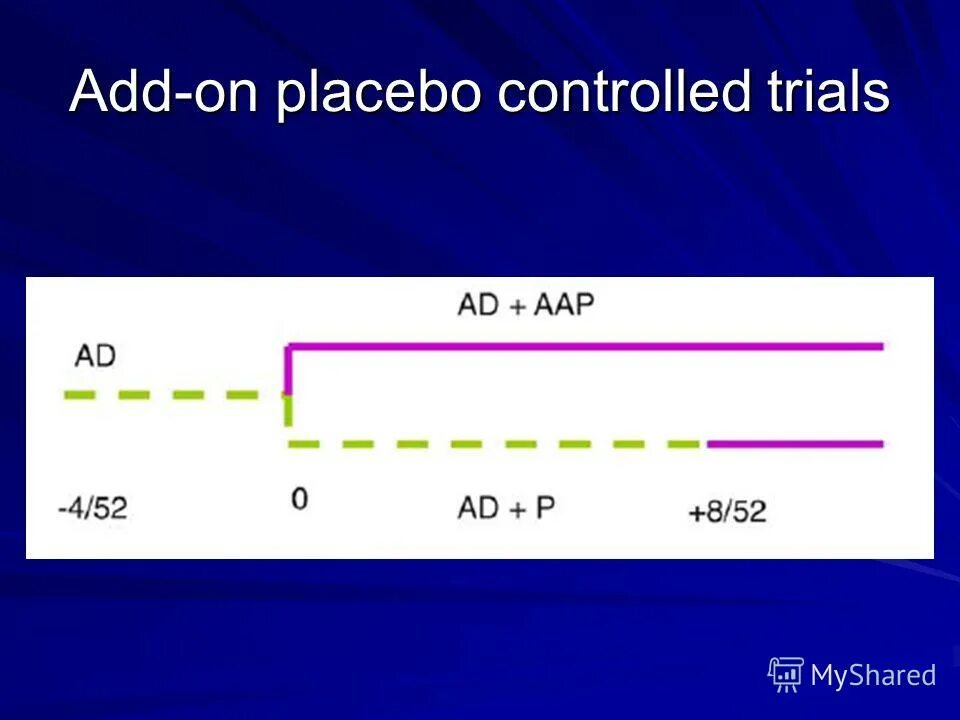 Add-on placebo controlled trials

AD + AAP

AD

-4/52

0

AD + P

+8/52

MyShared